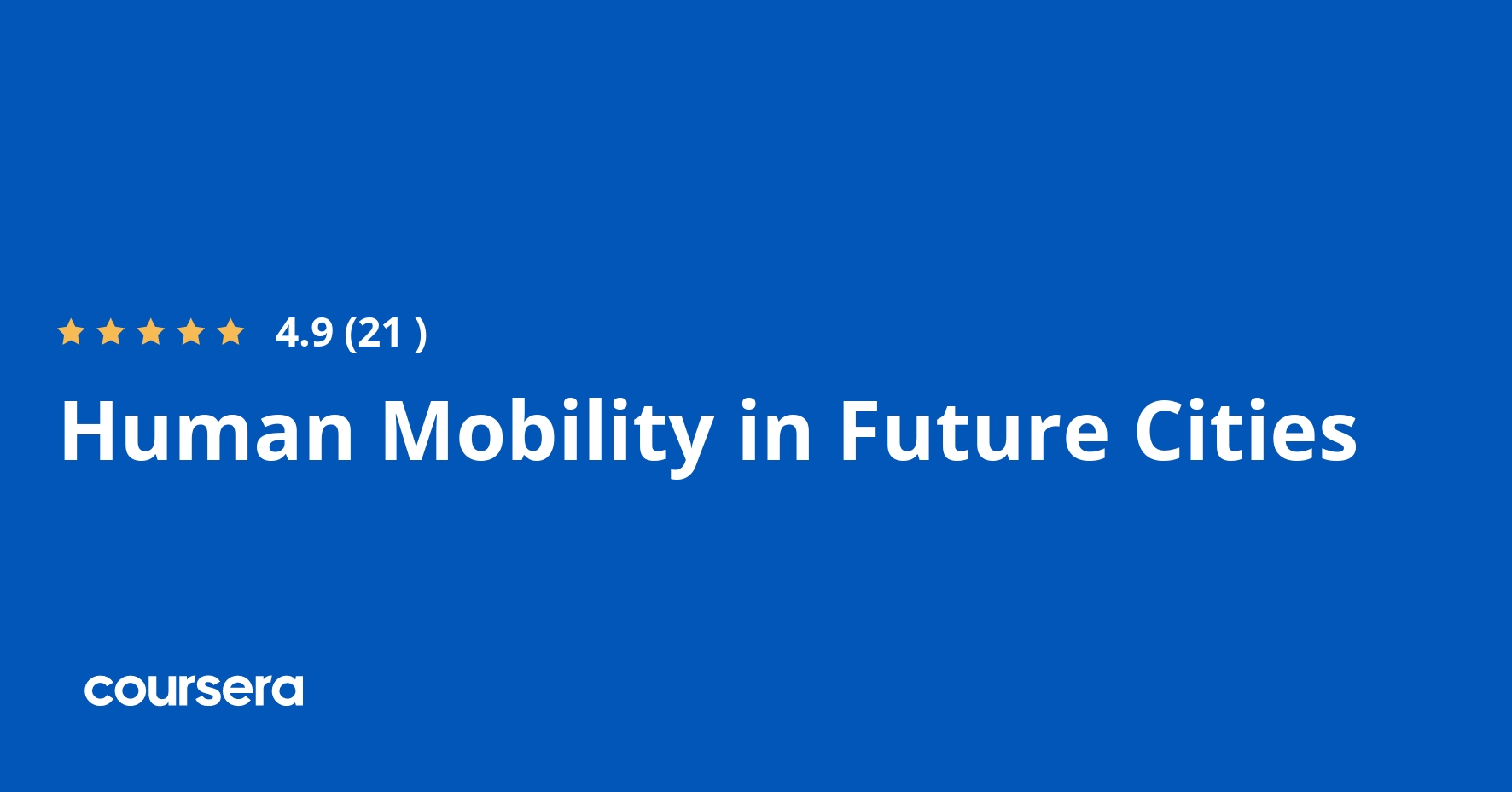 4.9 (21 )

Human Mobility in Future Cities

coursera